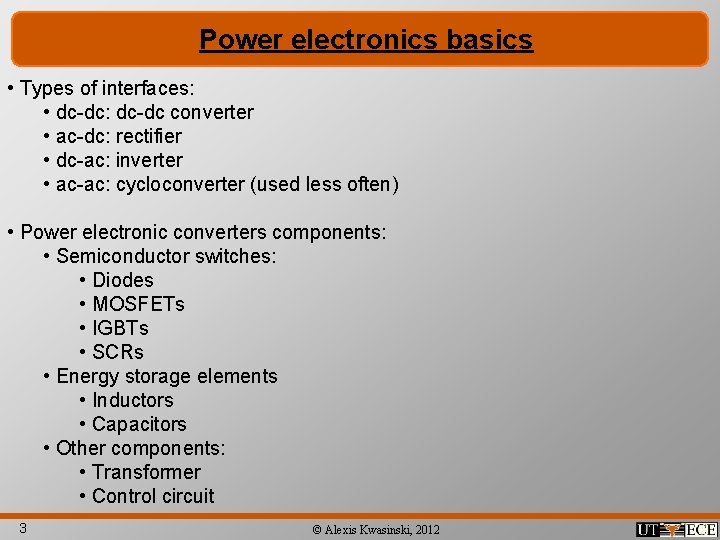 Power electronics basics

• Types of interfaces:
• dc-dc: dc-dc converter
• ac-dc: rectifier
• dc-ac: inverter
• ac-ac: cycloconverter (used less often)

• Power electronic converters components:
• Semiconductor switches:
• Diodes
• MOSFETs
• IGBTs
• SCRs
• Energy storage elements
• Inductors
• Capacitors
• Other components:
• Transformer
• Control circuit

3

© Alexis Kwasinski, 2012

UT ECE